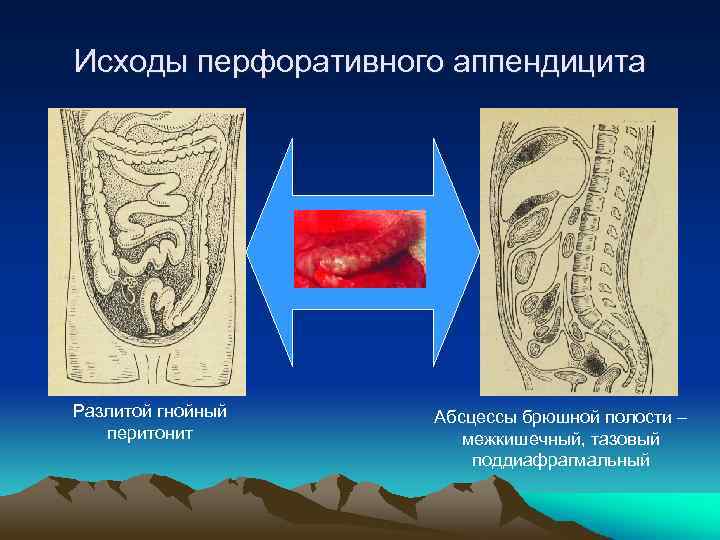 Исходы перфоративного аппендицита

Разлитой гнойный перитонит

Абсцессы брюшной полости – межкишечный, тазовый поддиафрагмальный